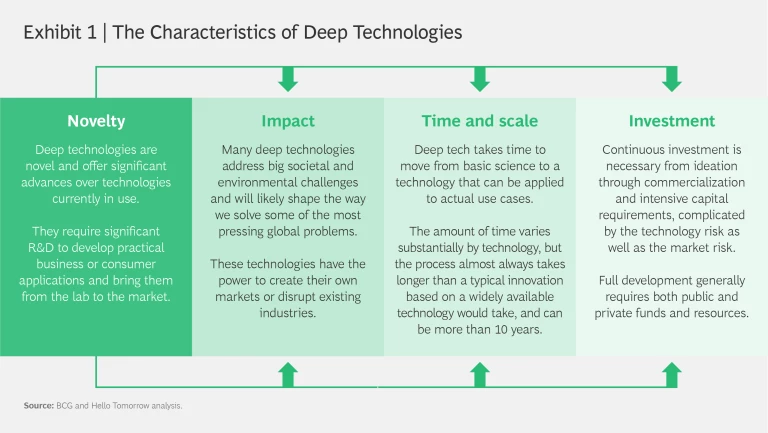 Exhibit 1 | The Characteristics of Deep Technologies

Novelty

Deep technologies are novel and offer significant advances over technologies currently in use.

They require significant R&D to develop practical business or consumer applications and bring them from the lab to the market.

Impact

Many deep technologies address big societal and environmental challenges and will likely shape the way we solve some of the most pressing global problems.

These technologies have the power to create their own markets or disrupt existing industries.

Time and scale

Deep tech takes time to move from basic science to a technology that can be applied to actual use cases.

The amount of time varies substantially by technology, but the process almost always takes longer than a typical innovation based on a widely available technology would take, and can be more than 10 years.

Investment

Continuous investment is necessary from ideation through commercialization and intensive capital requirements, complicated by the technology risk as well as the market risk.

Full development generally requires both public and private funds and resources.

Source: BCG and Hello Tomorrow analysis.